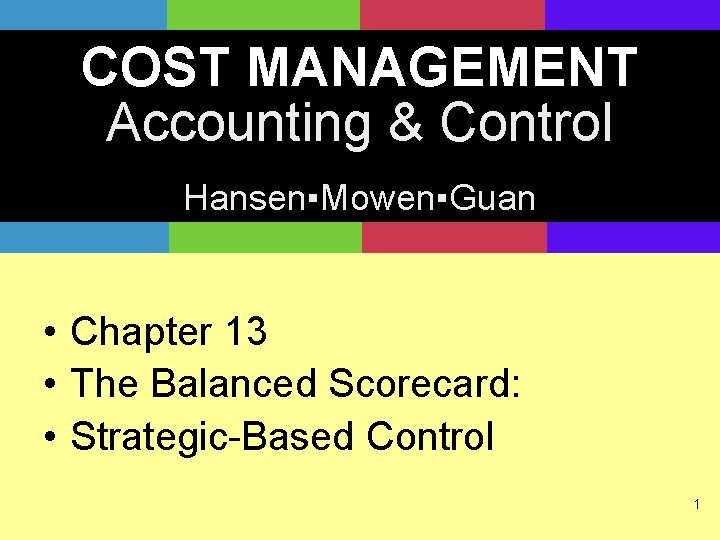 COST MANAGEMENT
Accounting & Control

Hansen▪Mowen▪Guan

• Chapter 13
• The Balanced Scorecard:
• Strategic-Based Control

1